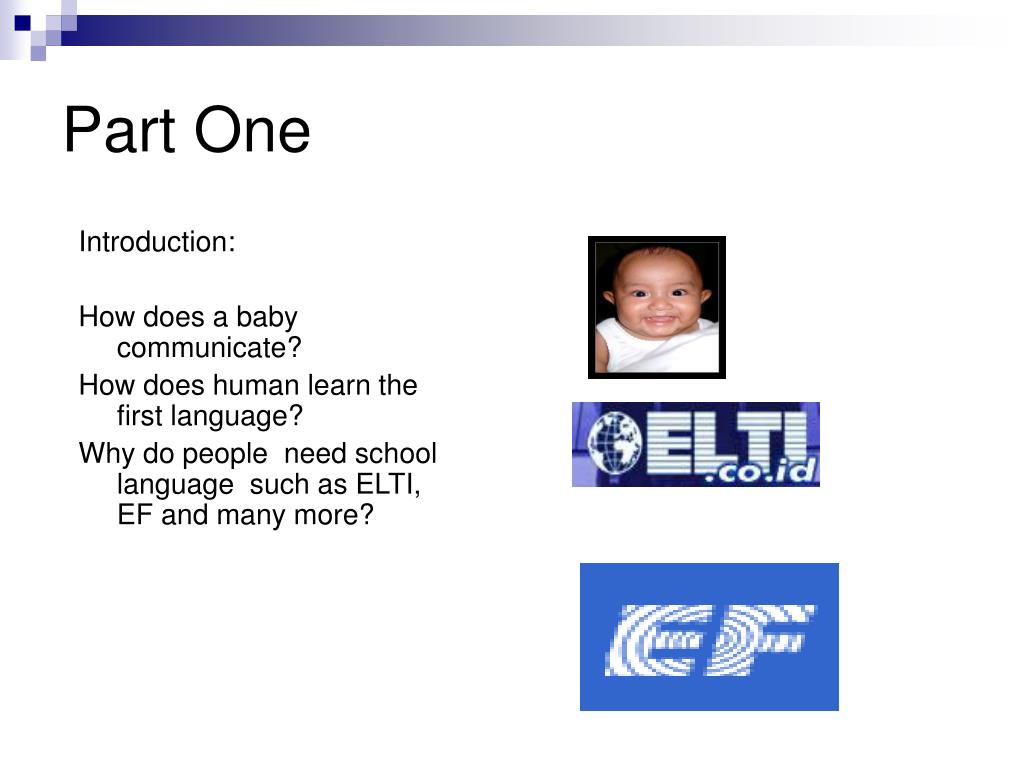 Part One

Introduction:

How does a baby communicate?

How does human learn the first language?

Why do people  need school language  such as ELTI, EF and many more?

ELTI .co.id

EF